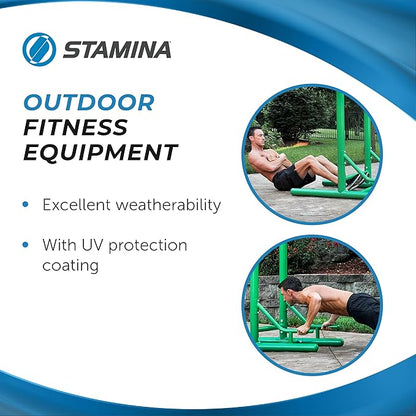 STAMINA

OUTDOOR
FITNESS
EQUIPMENT

• Excellent weatherability

• With UV protection coating